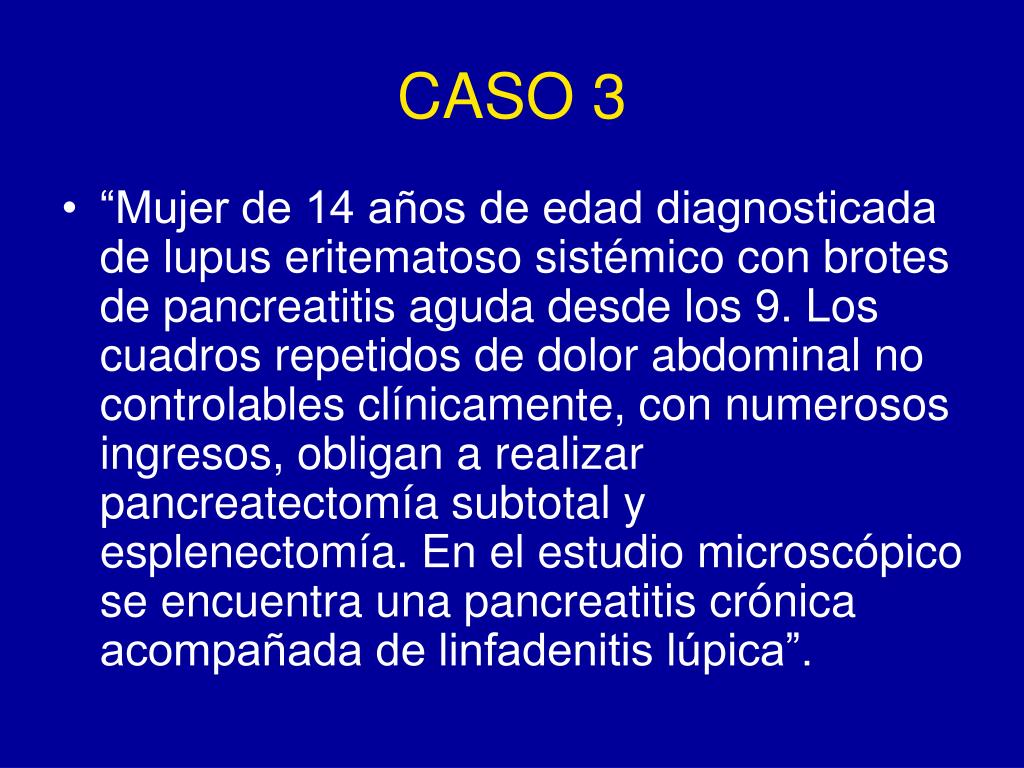 CASO 3

• “Mujer de 14 años de edad diagnosticada de lupus eritematoso sistémico con brotes de pancreatitis aguda desde los 9. Los cuadros repetidos de dolor abdominal no controlables clínicamente, con numerosos ingresos, obligan a realizar pancreatectomía subtotal y esplenectomía. En el estudio microscópico se encuentra una pancreatitis crónica acompañada de linfadenitis lúpica”.